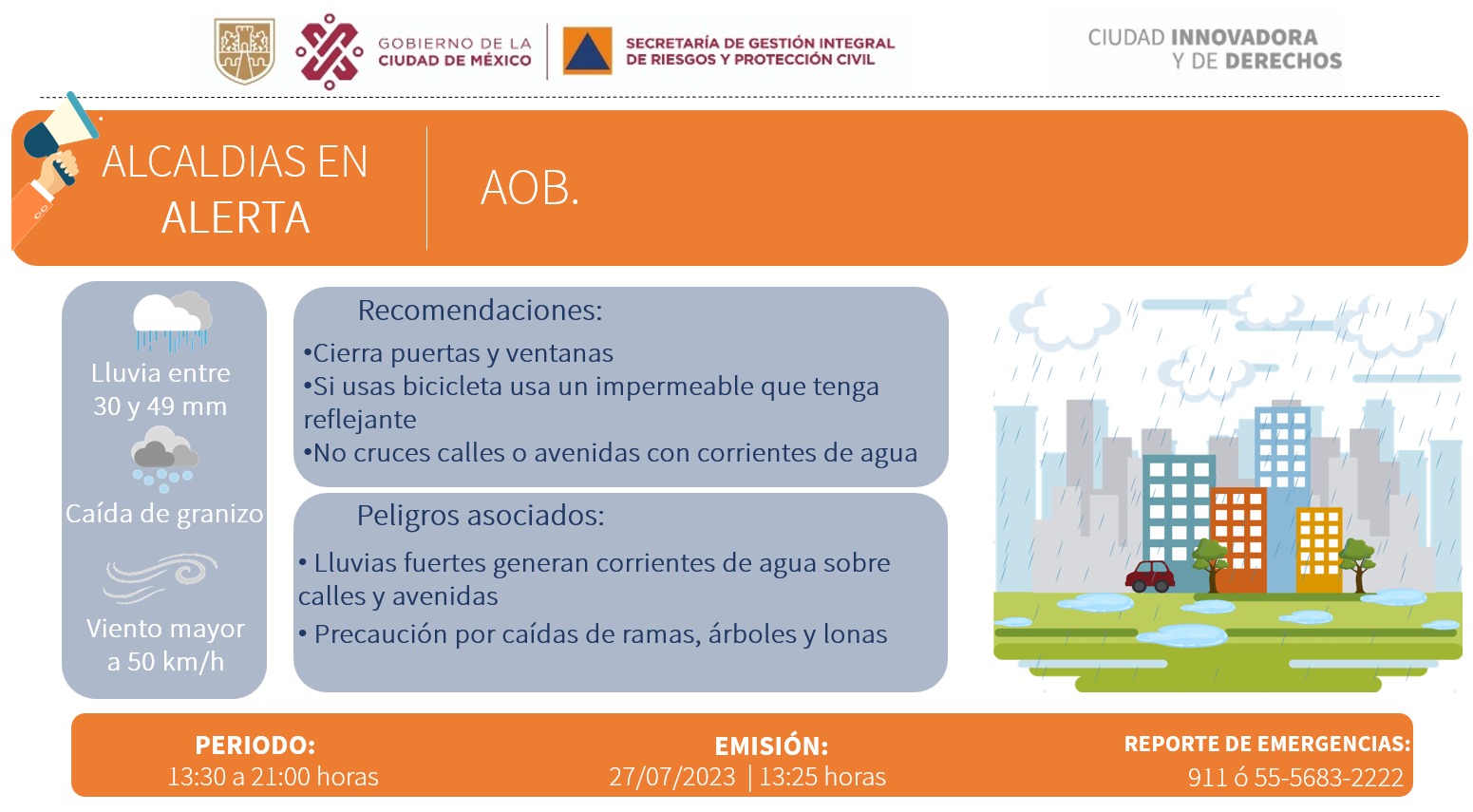 GOBIERNO DE LA CIUDAD DE MÉXICO

SECRETARÍA DE GESTIÓN INTEGRAL DE RIESGOS Y PROTECCIÓN CIVIL

CIUDAD INNOVADORA Y DE DERECHOS

ALCALDIAS EN ALERTA

AOB.

Lluvia entre 30 y 49 mm

Caída de granizo

Viento mayor a 50 km/h

Recomendaciones:

•Cierra puertas y ventanas
•Si usas bicicleta usa un impermeable que tenga reflejante
•No cruces calles o avenidas con corrientes de agua

Peligros asociados:

• Lluvias fuertes generan corrientes de agua sobre calles y avenidas
• Precaución por caídas de ramas, árboles y lonas

PERIODO:
13:30 a 21:00 horas

EMISIÓN:
27/07/2023 | 13:25 horas

REPORTE DE EMERGENCIAS:
911 ó 55-5683-2222